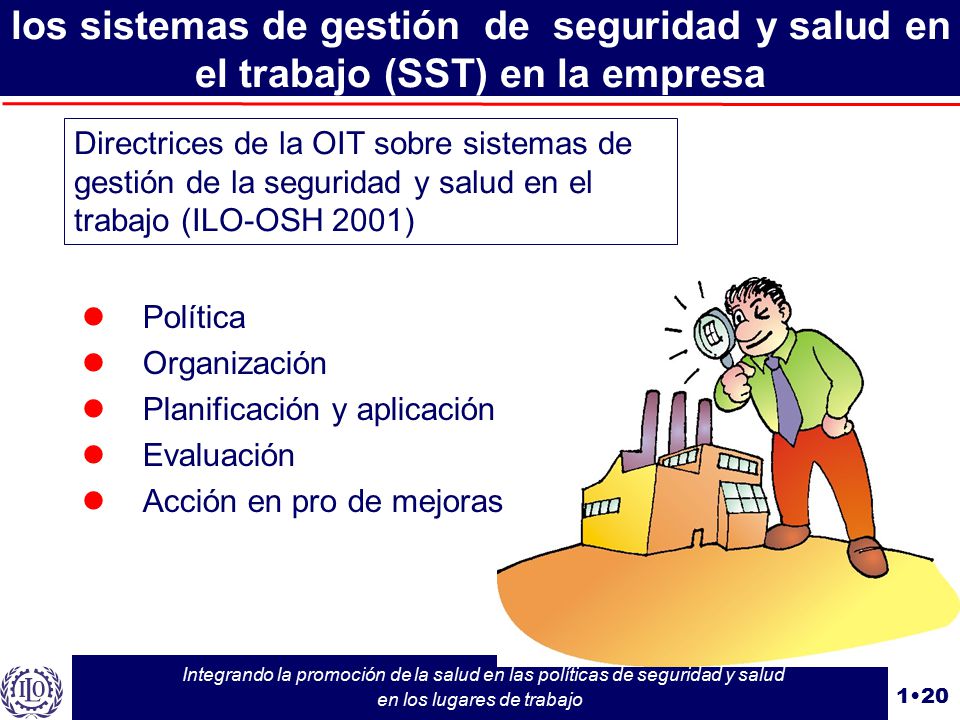 los sistemas de gestión de seguridad y salud en el trabajo (SST) en la empresa

Directrices de la OIT sobre sistemas de gestión de la seguridad y salud en el trabajo (ILO-OSH 2001)

- Política
- Organización
- Planificación y aplicación
- Evaluación
- Acción en pro de mejoras

ILO

Integrando la promoción de la salud en las políticas de seguridad y salud en los lugares de trabajo

1•20